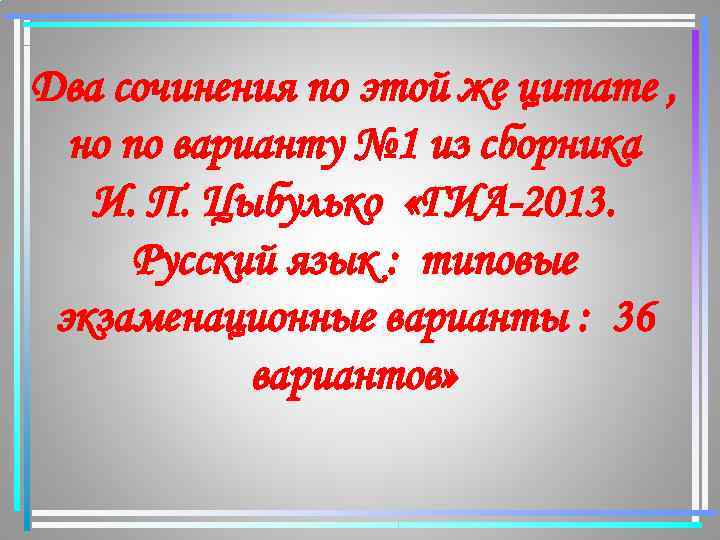 Два сочинения по этой же цитате , но по варианту №1 из сборника И. П. Цыбулько «ГИА-2013. Русский язык : типовые экзаменационные варианты : 36 вариантов»